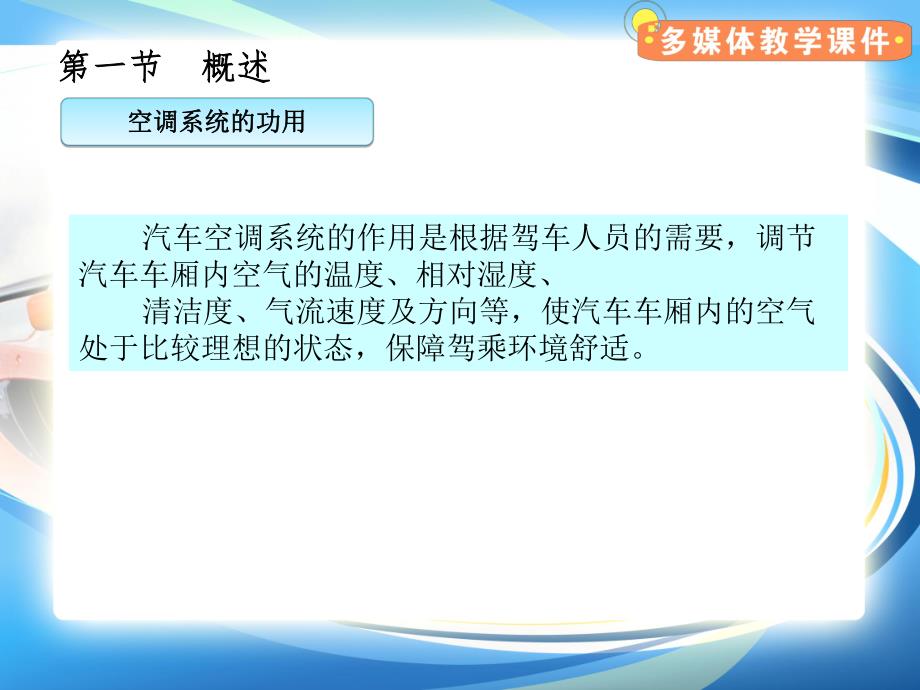 多媒体教学课件

第一节　概述

空调系统的功用

汽车空调系统的作用是根据驾车人员的需要，调节汽车车厢内空气的温度、相对湿度、

清洁度、气流速度及方向等，使汽车车厢内的空气处于比较理想的状态，保障驾乘环境舒适。